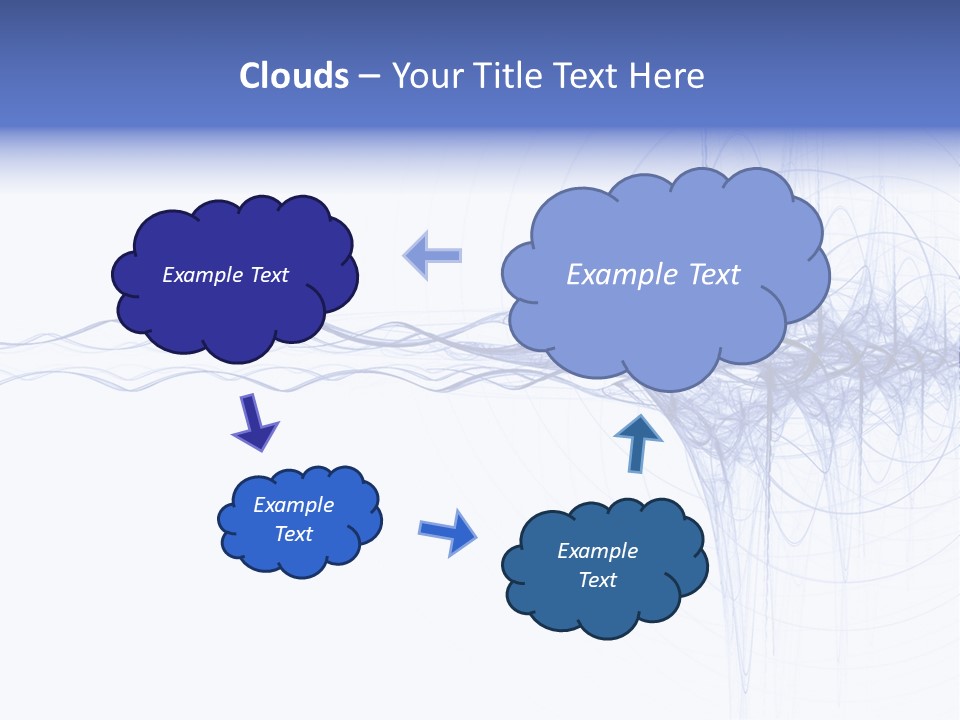 Clouds – Your Title Text Here

Example Text

Example Text

Example Text

Example Text